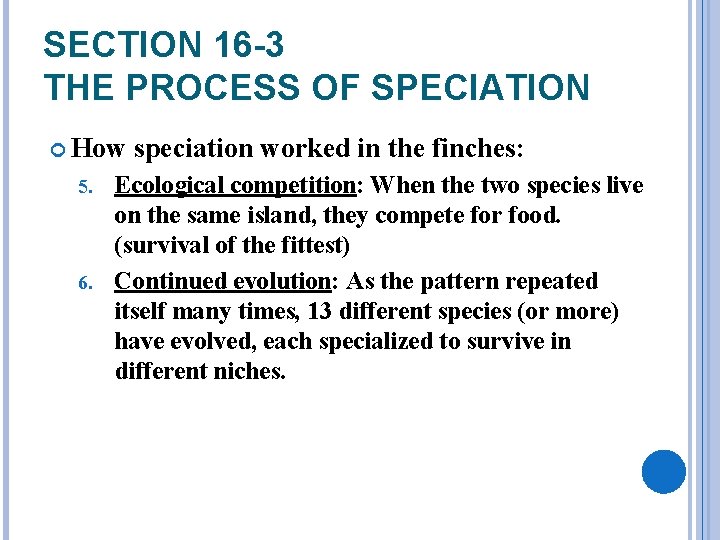 SECTION 16-3
THE PROCESS OF SPECIATION

How speciation worked in the finches:

5. Ecological competition: When the two species live on the same island, they compete for food. (survival of the fittest)

6. Continued evolution: As the pattern repeated itself many times, 13 different species (or more) have evolved, each specialized to survive in different niches.